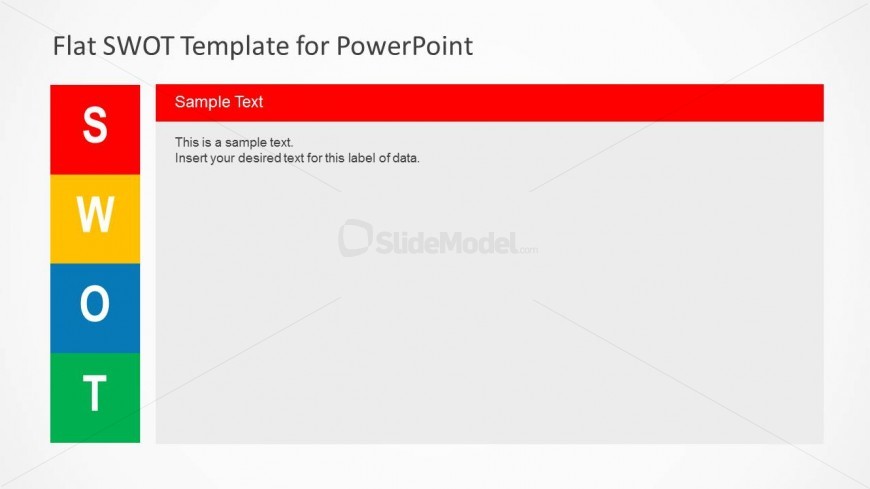 Flat SWOT Template for PowerPoint

S

W

O

T

Sample Text

This is a sample text.
Insert your desired text for this label of data.

SlideModel.com